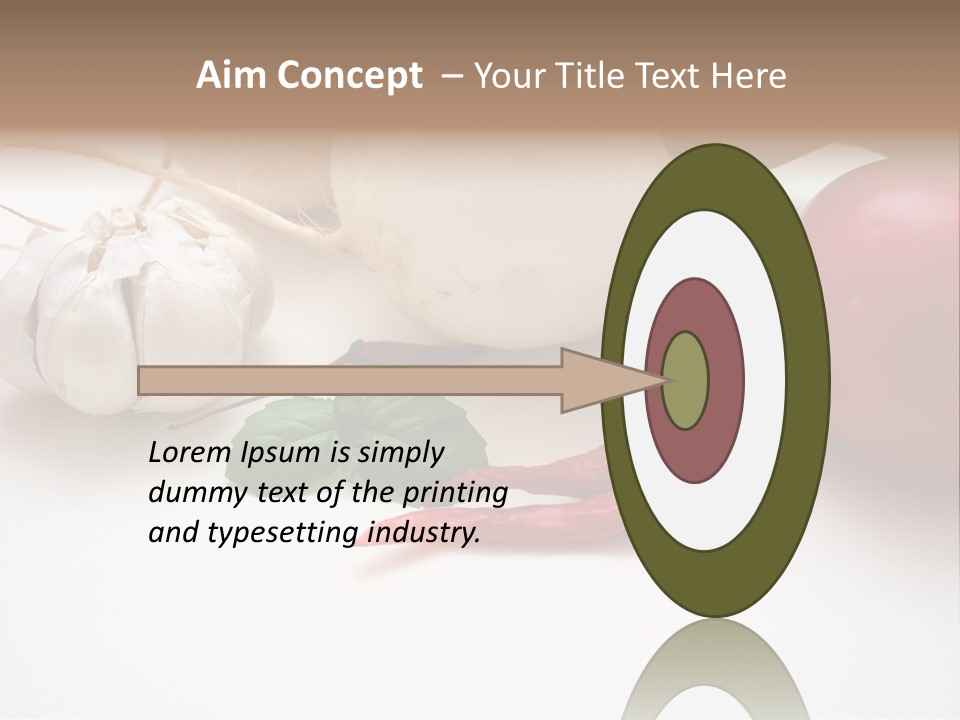 Aim Concept – Your Title Text Here

Lorem Ipsum is simply dummy text of the printing and typesetting industry.